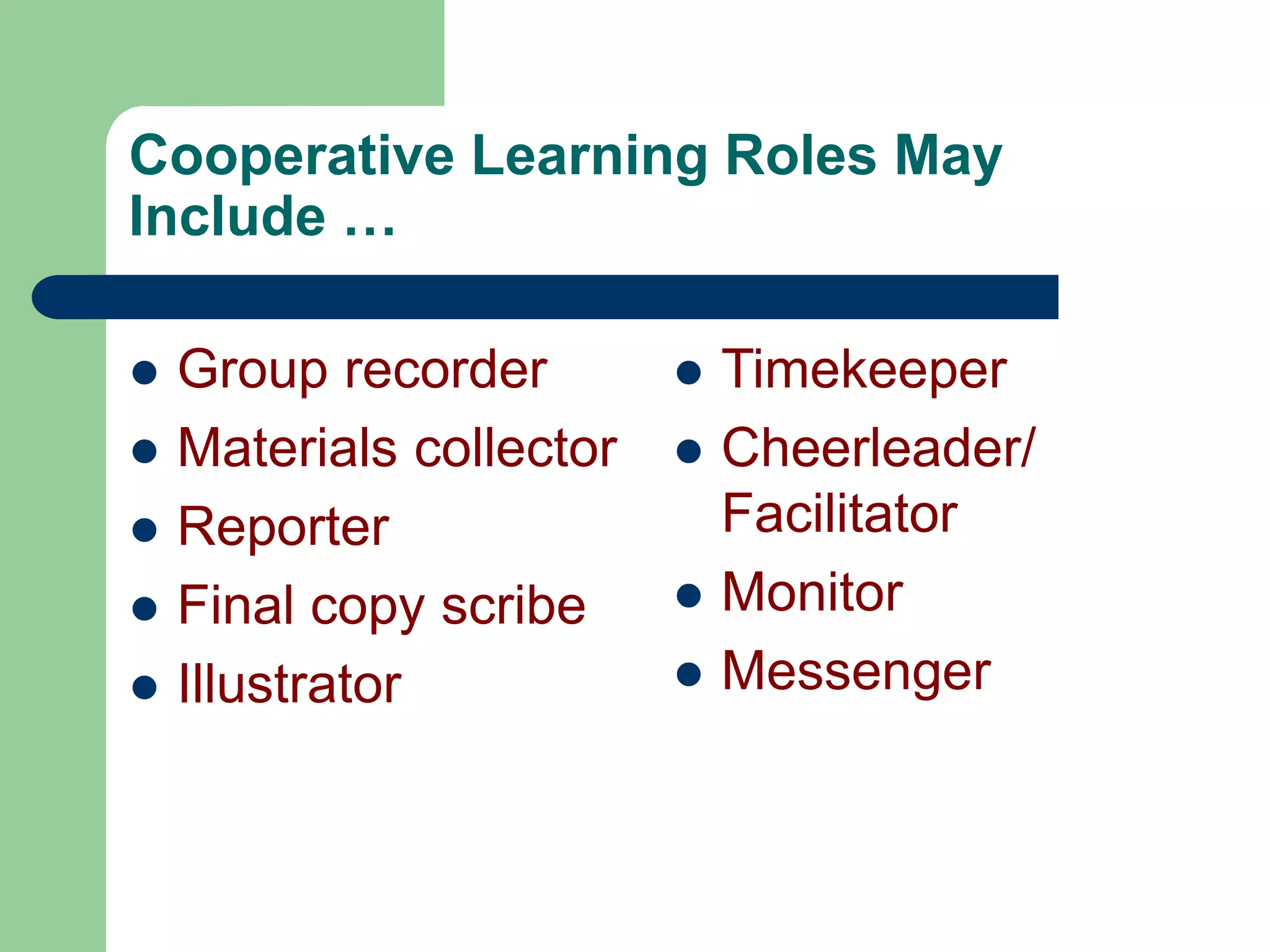 Cooperative Learning Roles May Include …

- Group recorder
- Materials collector
- Reporter
- Final copy scribe
- Illustrator

- Timekeeper
- Cheerleader/ Facilitator
- Monitor
- Messenger